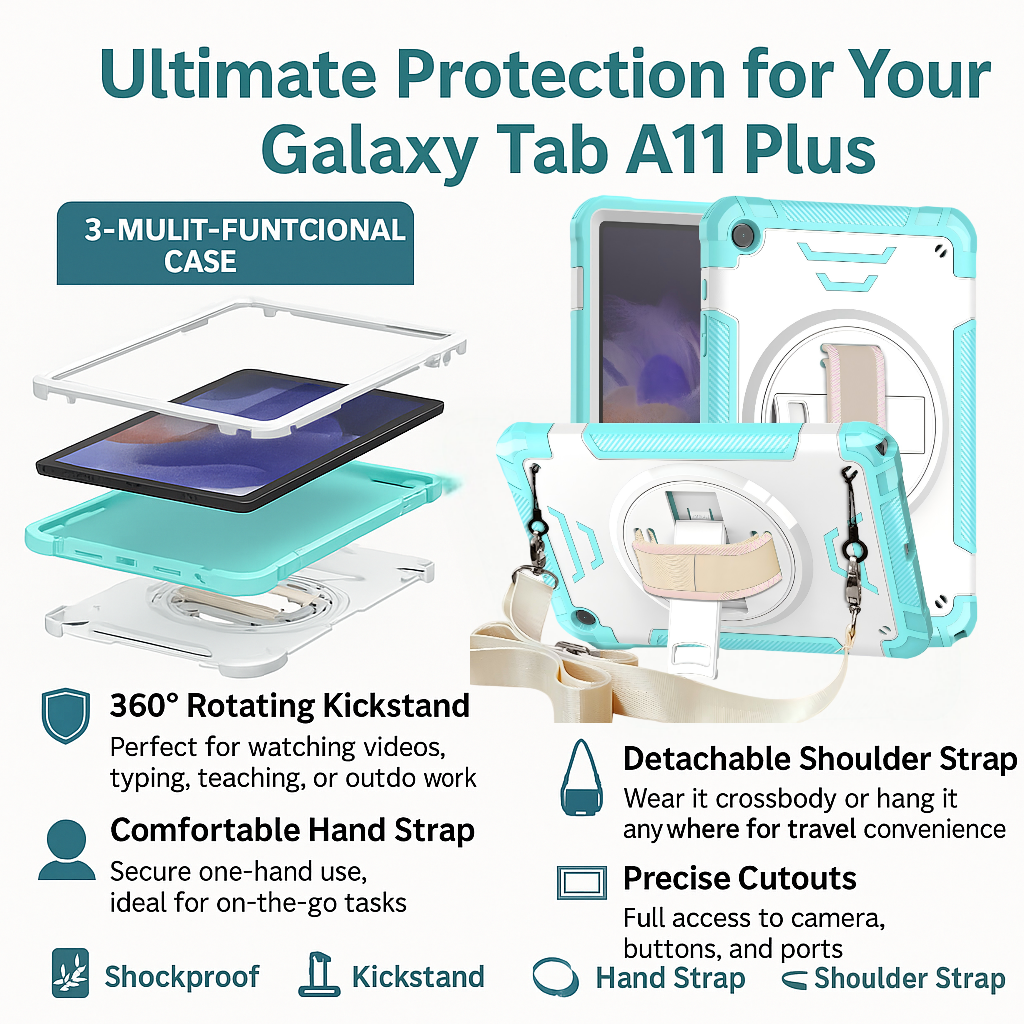 Ultimate Protection for Your Galaxy Tab A11 Plus

3-MULIT-FUNTCIONAL CASE

360° Rotating Kickstand
Perfect for watching videos, typing, teaching, or outdo work

Comfortable Hand Strap
Secure one-hand use, ideal for on-the-go tasks

Detachable Shoulder Strap
Wear it crossbody or hang it anywhere for travel convenience

Precise Cutouts
Full access to camera, buttons, and ports

Shockproof
Kickstand
Hand Strap
Shoulder Strap